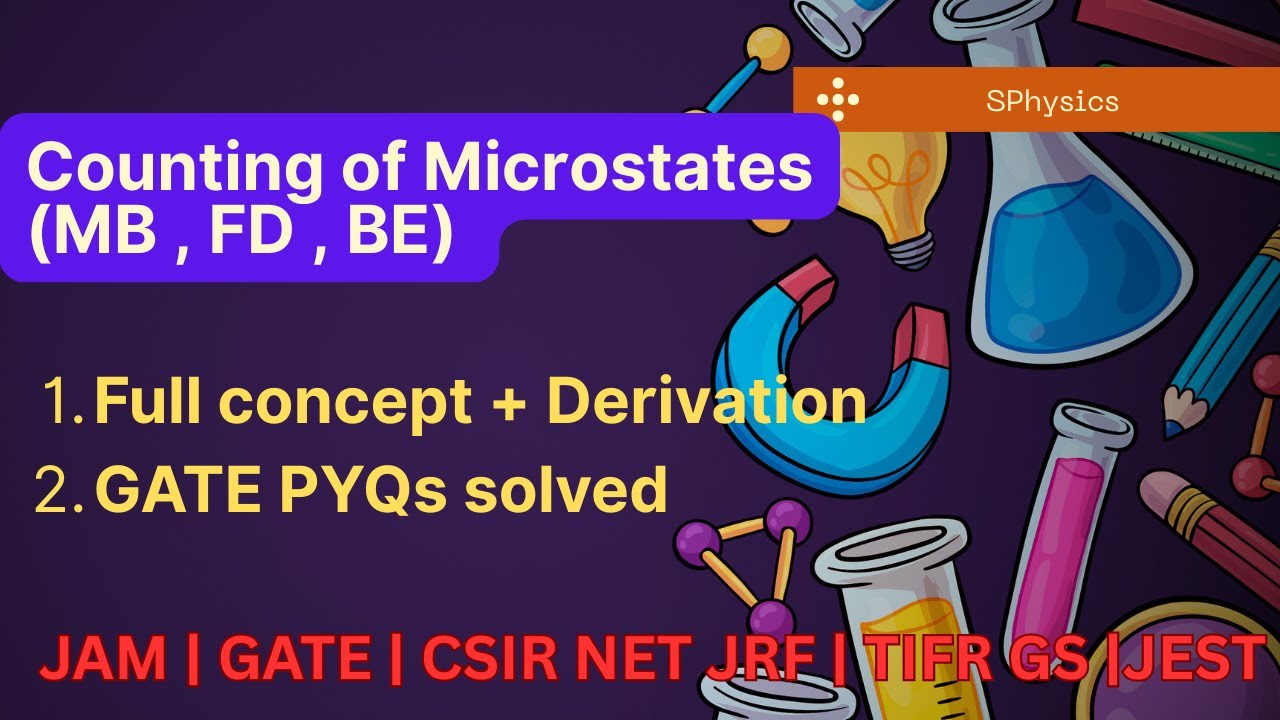 SPhysics

Counting of Microstates
(MB , FD , BE)

1. Full concept + Derivation
2. GATE PYQs solved

JAM | GATE | CSIR NET JRF | TIFR GS |JEST